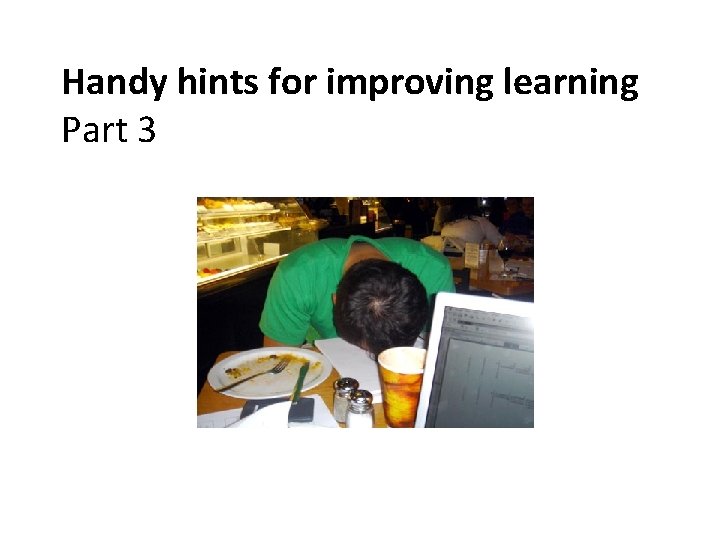 Handy hints for improving learning
Part 3